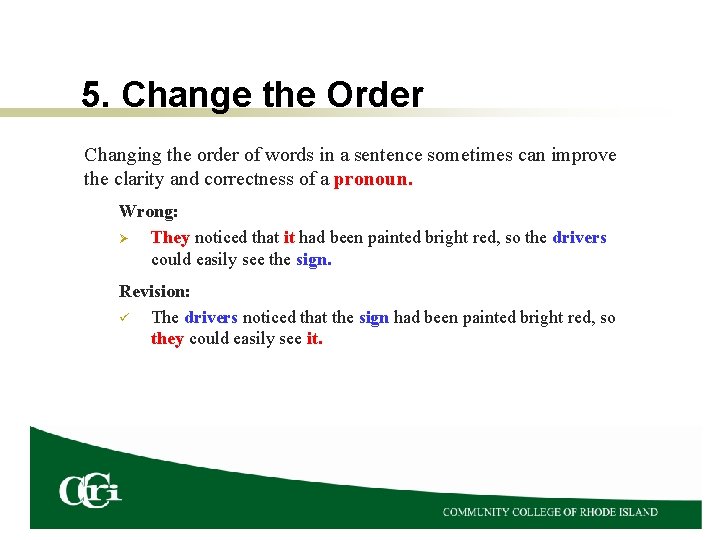 5. Change the Order

Changing the order of words in a sentence sometimes can improve the clarity and correctness of a pronoun.

Wrong:

➢ They noticed that it had been painted bright red, so the drivers could easily see the sign.

Revision:

✓ The drivers noticed that the sign had been painted bright red, so they could easily see it.

CCRI

COMMUNITY COLLEGE OF RHODE ISLAND